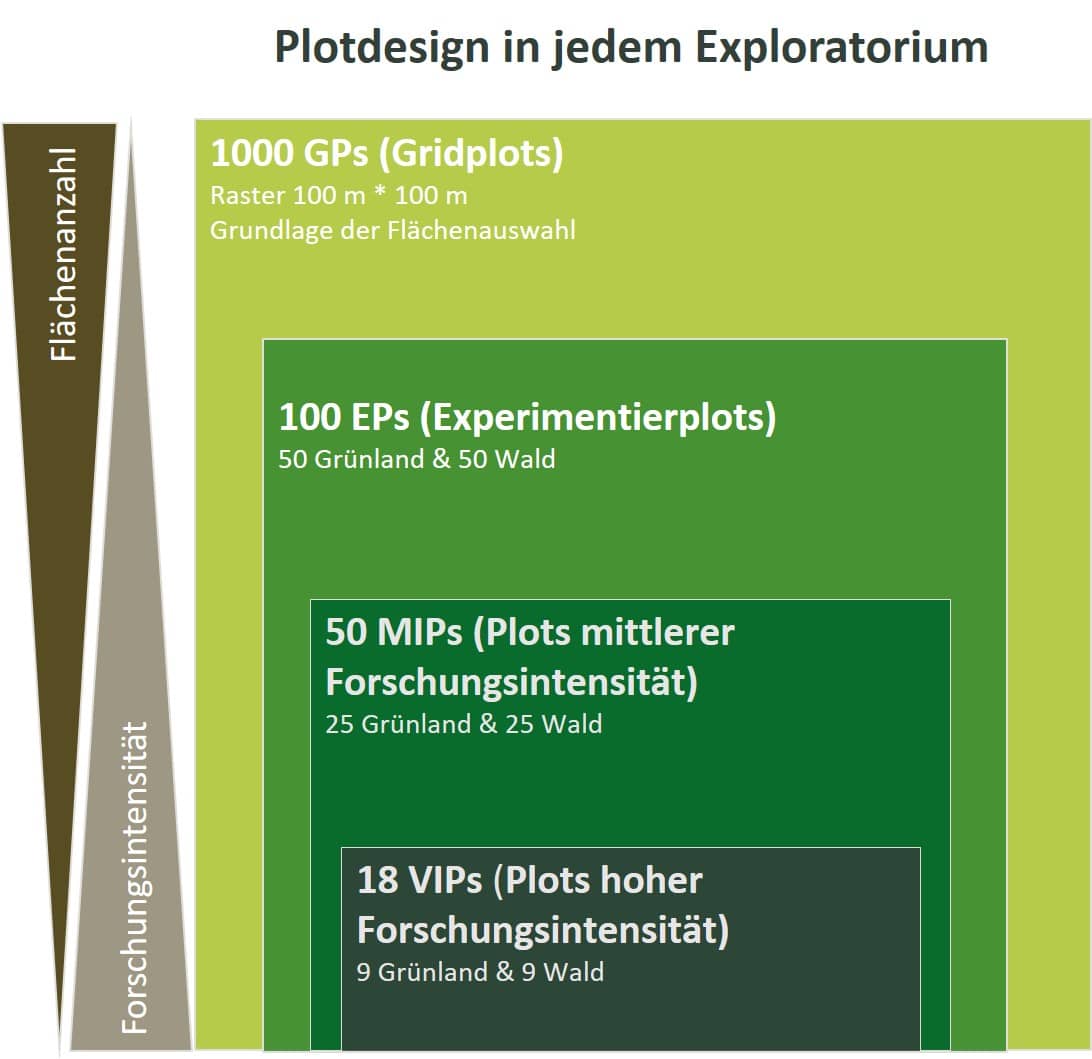 Plotdesign in jedem Exploratorium

Flächenanzahl

Forschungsintensität

1000 GPs (Gridplots)
Raster 100 m * 100 m
Grundlage der Flächenauswahl

100 EPs (Experimentierplots)
50 Grünland & 50 Wald

50 MIPs (Plots mittlerer Forschungsintensität)
25 Grünland & 25 Wald

18 VIPs (Plots hoher Forschungsintensität)
9 Grünland & 9 Wald